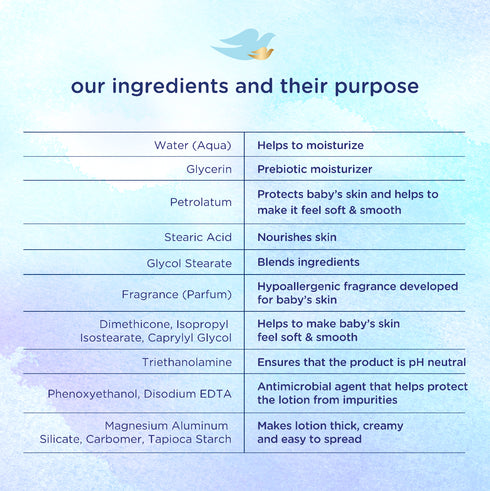 our ingredients and their purpose

| | |
|---|---|
| Water (Aqua) | Helps to moisturize |
| Glycerin | Prebiotic moisturizer |
| Petrolatum | Protects baby's skin and helps to make it feel soft & smooth |
| Stearic Acid | Nourishes skin |
| Glycol Stearate | Blends ingredients |
| Fragrance (Parfum) | Hypoallergenic fragrance developed for baby's skin |
| Dimethicone, Isopropyl Isostearate, Caprylyl Glycol | Helps to make baby's skin feel soft & smooth |
| Triethanolamine | Ensures that the product is pH neutral |
| Phenoxyethanol, Disodium EDTA | Antimicrobial agent that helps protect the lotion from impurities |
| Magnesium Aluminum Silicate, Carbomer, Tapioca Starch | Makes lotion thick, creamy and easy to spread |